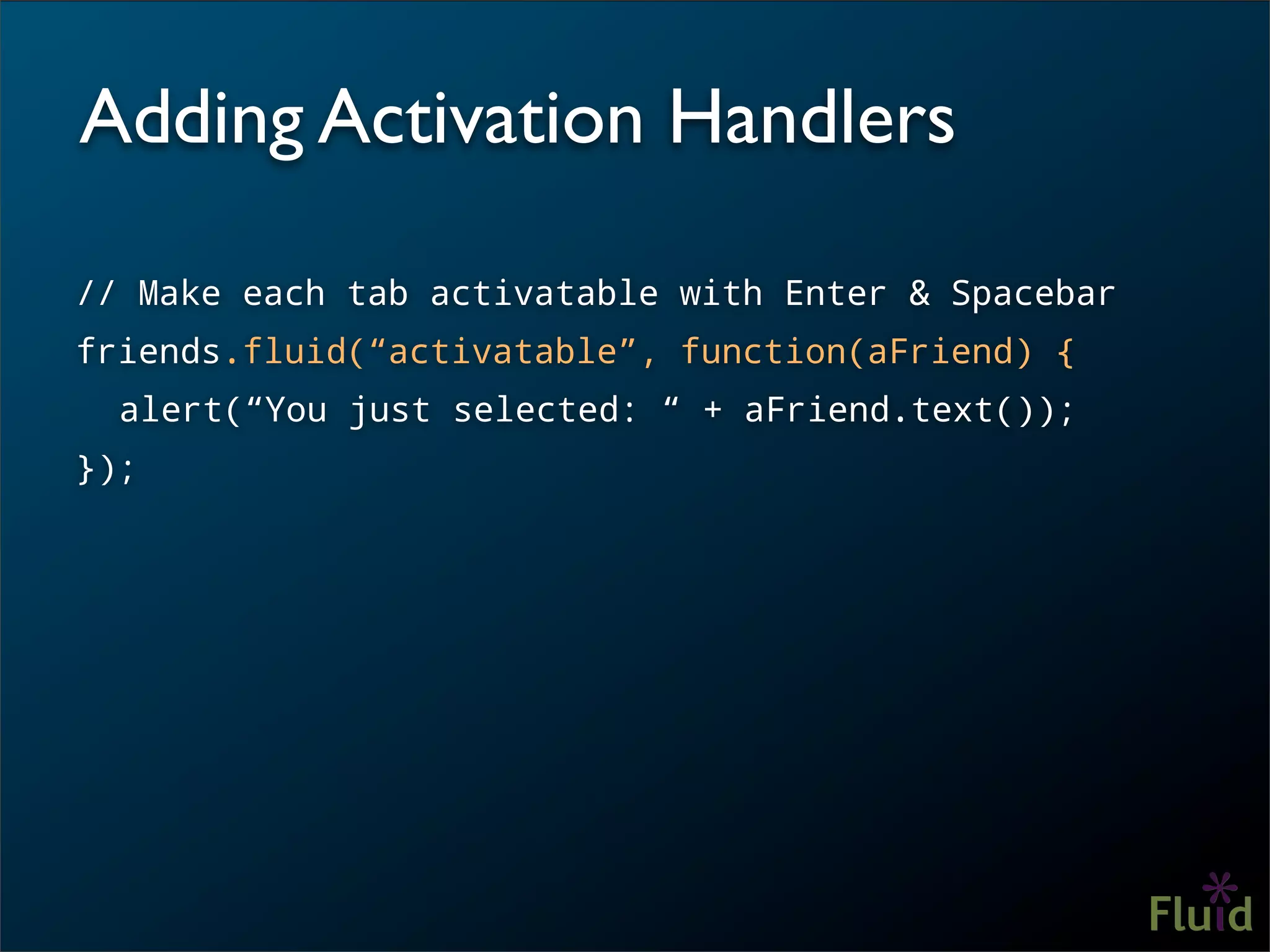 Adding Activation Handlers

// Make each tab activatable with Enter & Spacebar
friends.fluid(“activatable”, function(aFriend) {
  alert(“You just selected: “ + aFriend.text());
});

Fluid